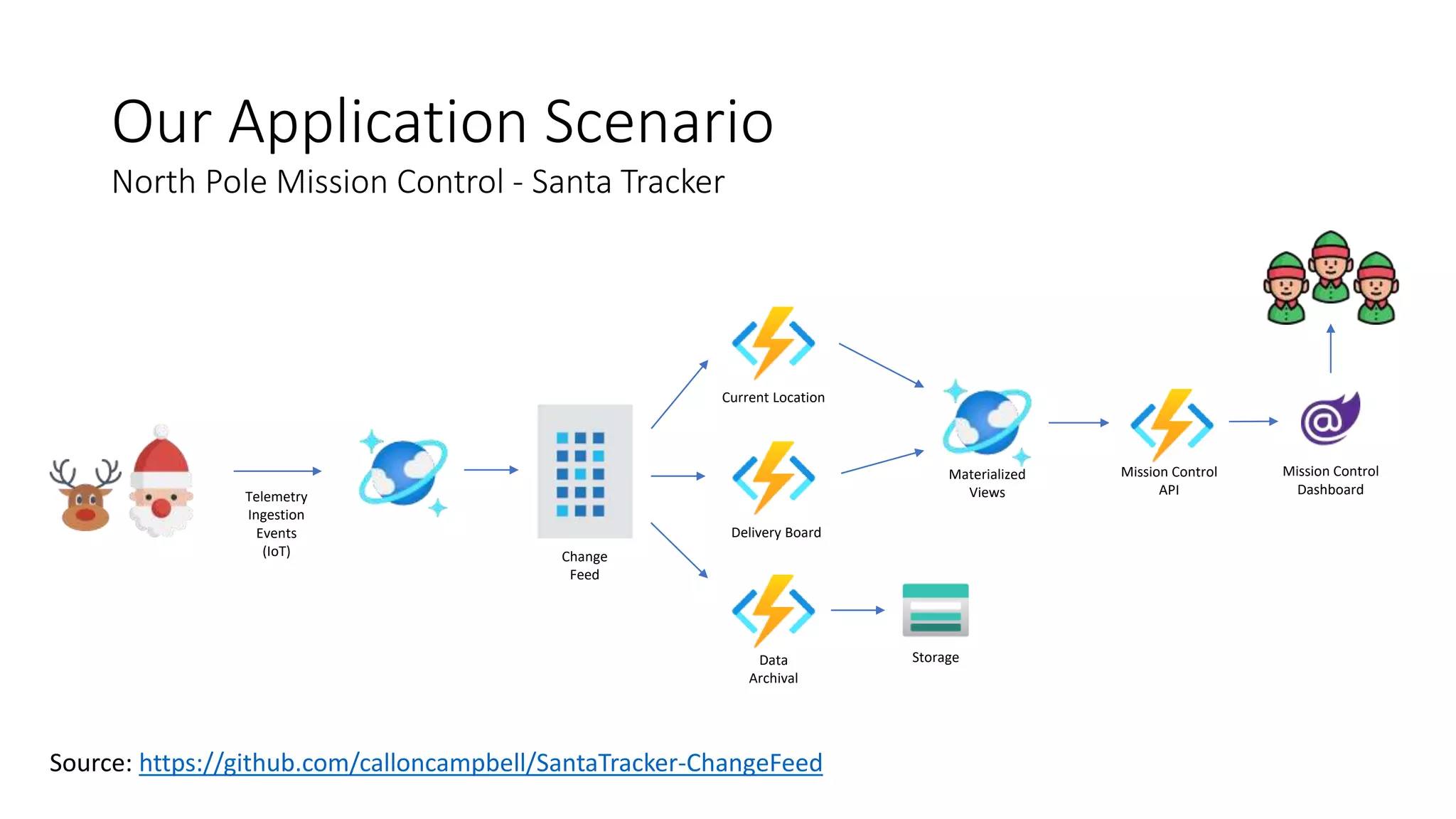 Our Application Scenario

North Pole Mission Control - Santa Tracker

Telemetry Ingestion Events (IoT)

Change Feed

Current Location

Delivery Board

Data Archival

Storage

Materialized Views

Mission Control API

Mission Control Dashboard

Source: https://github.com/calloncampbell/SantaTracker-ChangeFeed